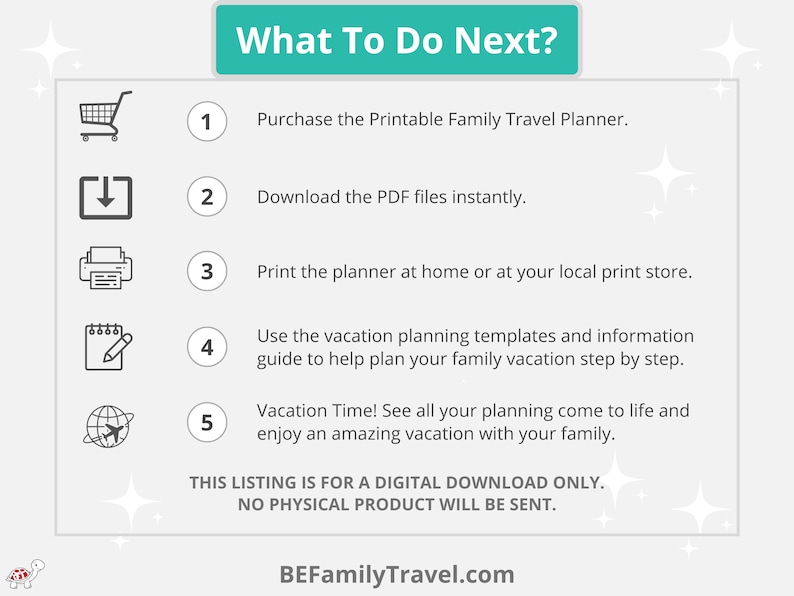 What To Do Next?

1 Purchase the Printable Family Travel Planner.

2 Download the PDF files instantly.

3 Print the planner at home or at your local print store.

4 Use the vacation planning templates and information guide to help plan your family vacation step by step.

5 Vacation Time! See all your planning come to life and enjoy an amazing vacation with your family.

THIS LISTING IS FOR A DIGITAL DOWNLOAD ONLY.
NO PHYSICAL PRODUCT WILL BE SENT.

BEFamilyTravel.com